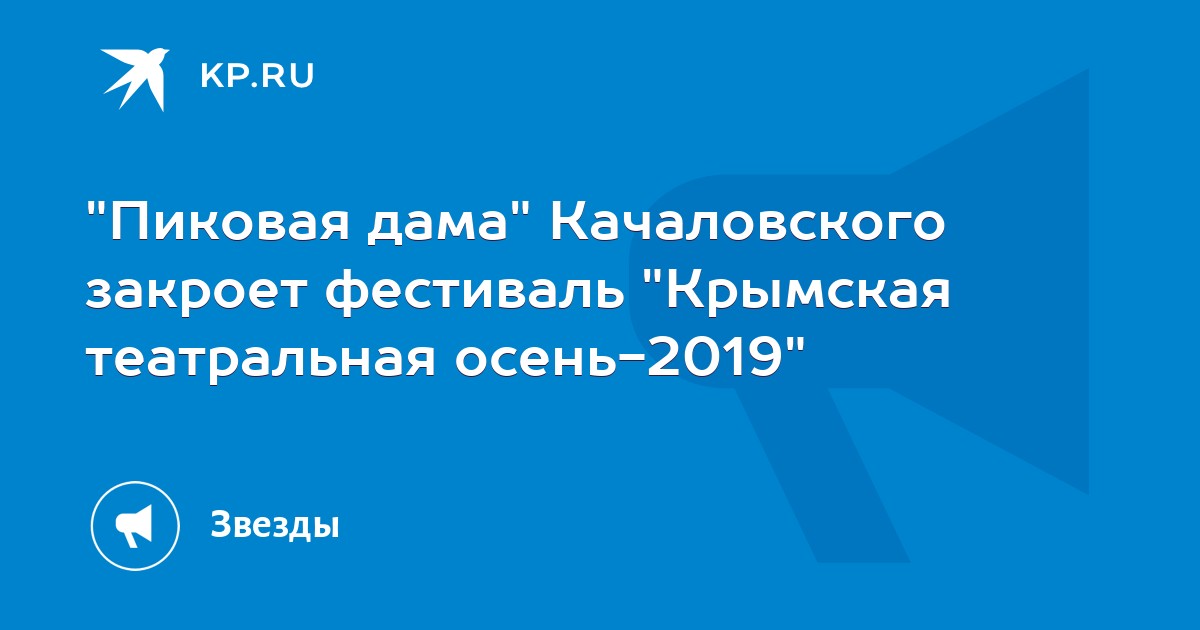 KP.RU

"Пиковая дама" Качаловского закроет фестиваль "Крымская театральная осень-2019"

Звезды